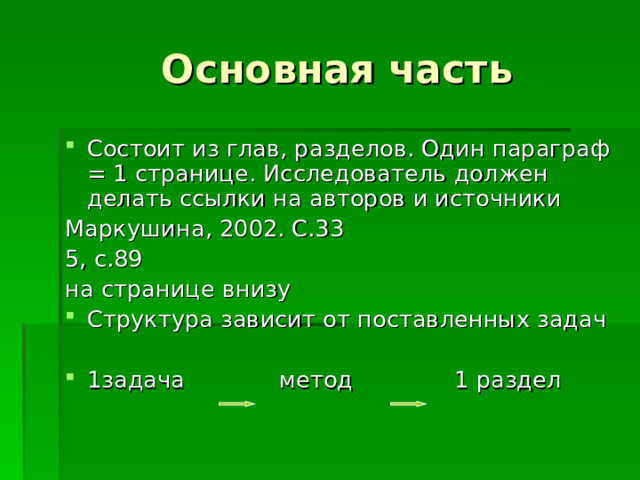 Основная часть

Состоит из глав, разделов. Один параграф = 1 странице. Исследователь должен делать ссылки на авторов и источники

Маркушина, 2002. С.33

5, с.89

на странице внизу

Структура зависит от поставленных задач

1задача метод 1 раздел